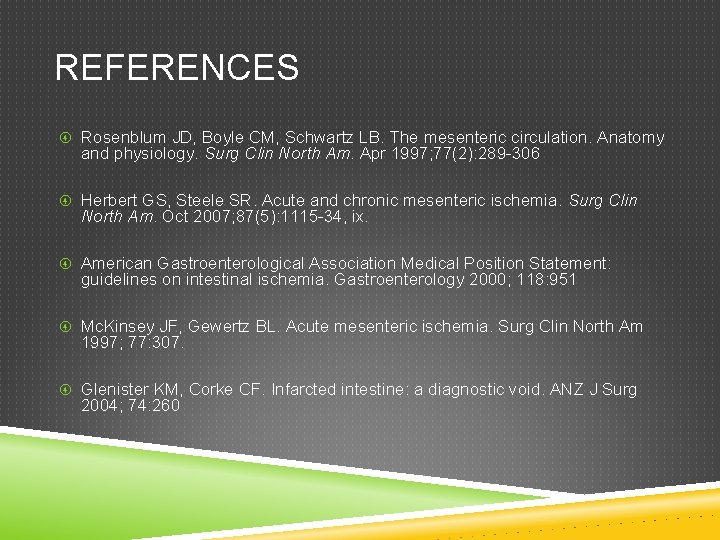 REFERENCES

Rosenblum JD, Boyle CM, Schwartz LB. The mesenteric circulation. Anatomy and physiology. Surg Clin North Am. Apr 1997;77(2):289-306

Herbert GS, Steele SR. Acute and chronic mesenteric ischemia. Surg Clin North Am. Oct 2007;87(5):1115-34, ix.

American Gastroenterological Association Medical Position Statement: guidelines on intestinal ischemia. Gastroenterology 2000; 118:951

McKinsey JF, Gewertz BL. Acute mesenteric ischemia. Surg Clin North Am 1997; 77:307.

Glenister KM, Corke CF. Infarcted intestine: a diagnostic void. ANZ J Surg 2004; 74:260